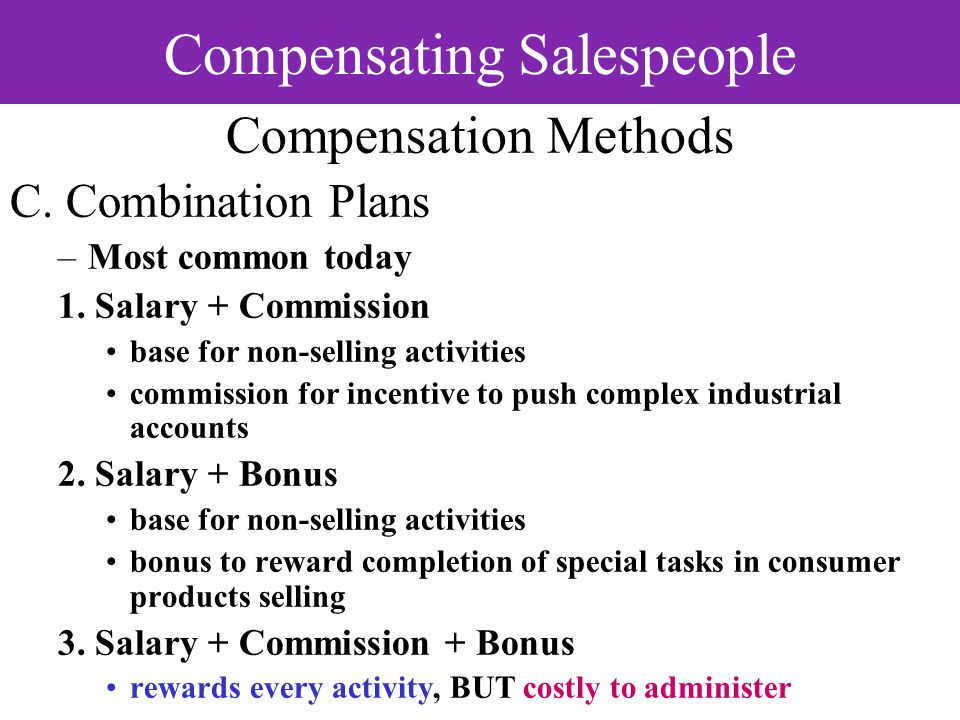 Compensating Salespeople

Compensation Methods

C. Combination Plans

– Most common today

1. Salary + Commission

• base for non-selling activities

• commission for incentive to push complex industrial accounts

2. Salary + Bonus

• base for non-selling activities

• bonus to reward completion of special tasks in consumer products selling

3. Salary + Commission + Bonus

• rewards every activity, BUT costly to administer